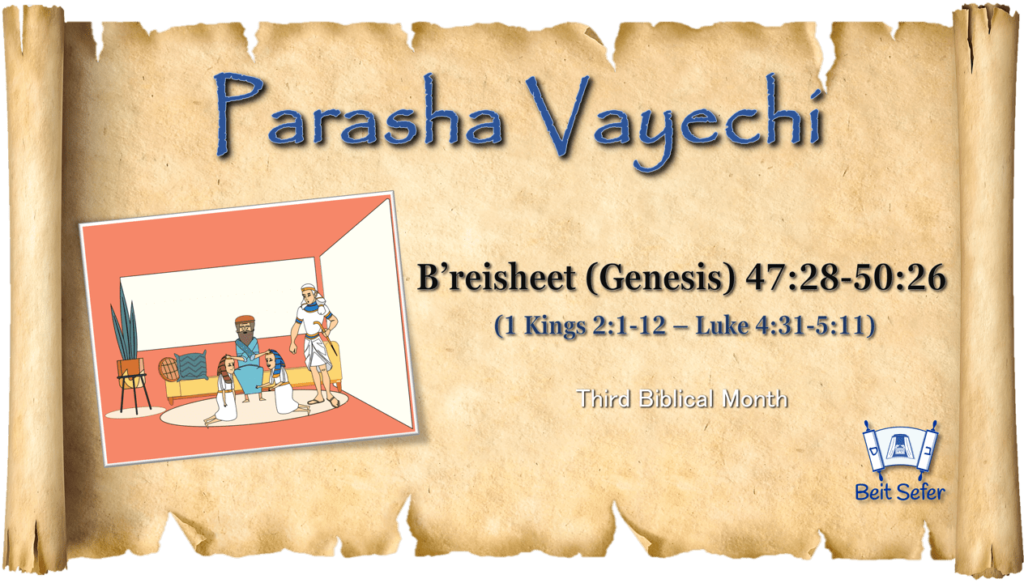 Parasha Vayechi

B'reisheet (Genesis) 47:28-50:26

(1 Kings 2:1-12 – Luke 4:31-5:11)

Third Biblical Month

Beit Sefer